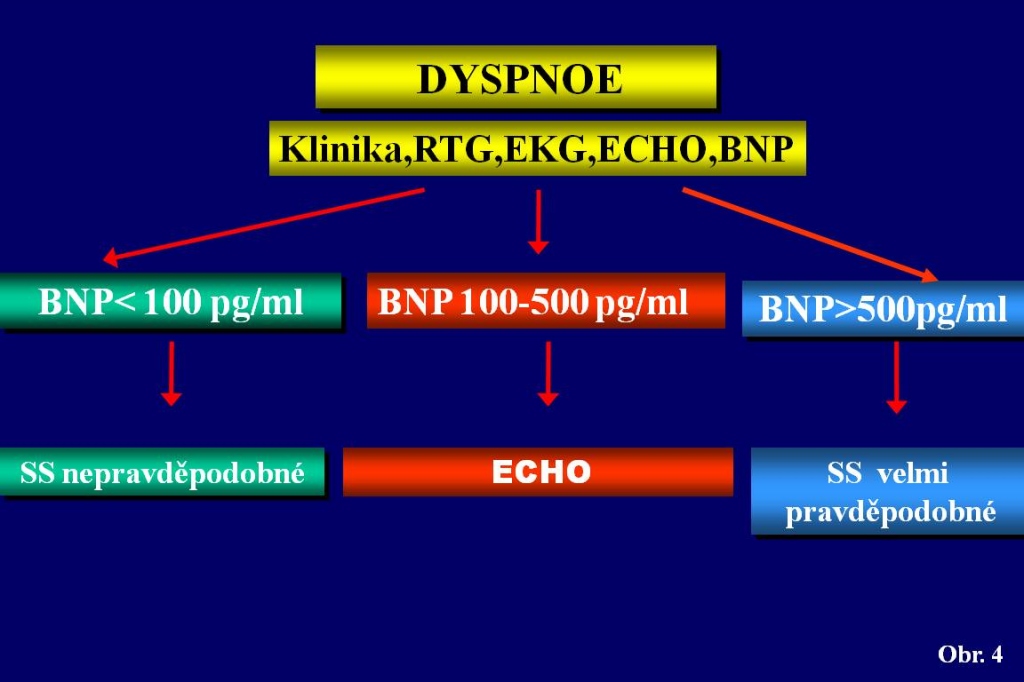 DYSPNOE

Klinika,RTG,EKG,ECHO,BNP

BNP< 100 pg/ml

BNP 100-500 pg/ml

BNP>500pg/ml

SS nepravděpodobné

ECHO

SS velmi pravděpodobné

Obr. 4